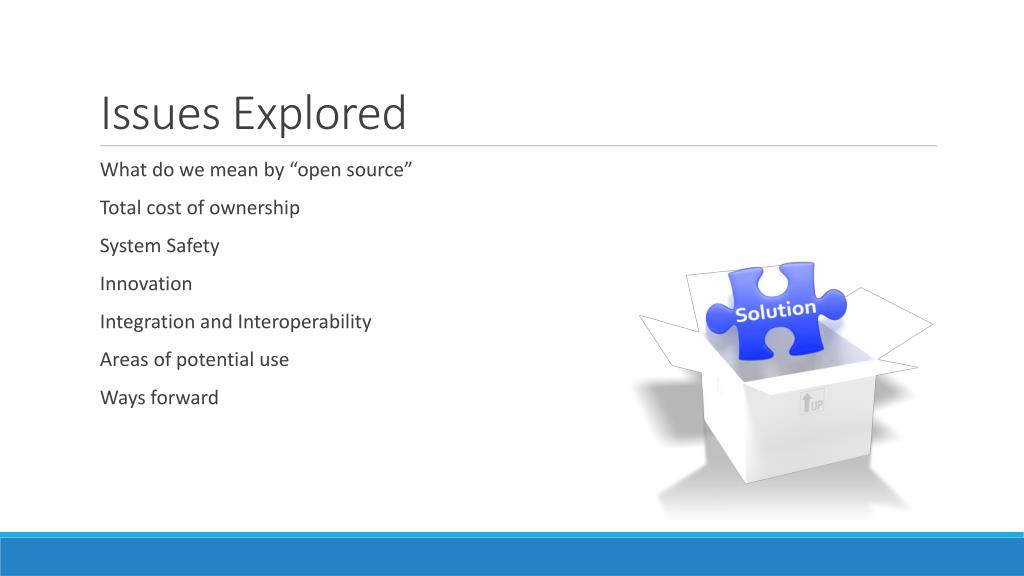 Issues Explored

What do we mean by “open source”

Total cost of ownership

System Safety

Innovation

Integration and Interoperability

Areas of potential use

Ways forward

Solution

UP